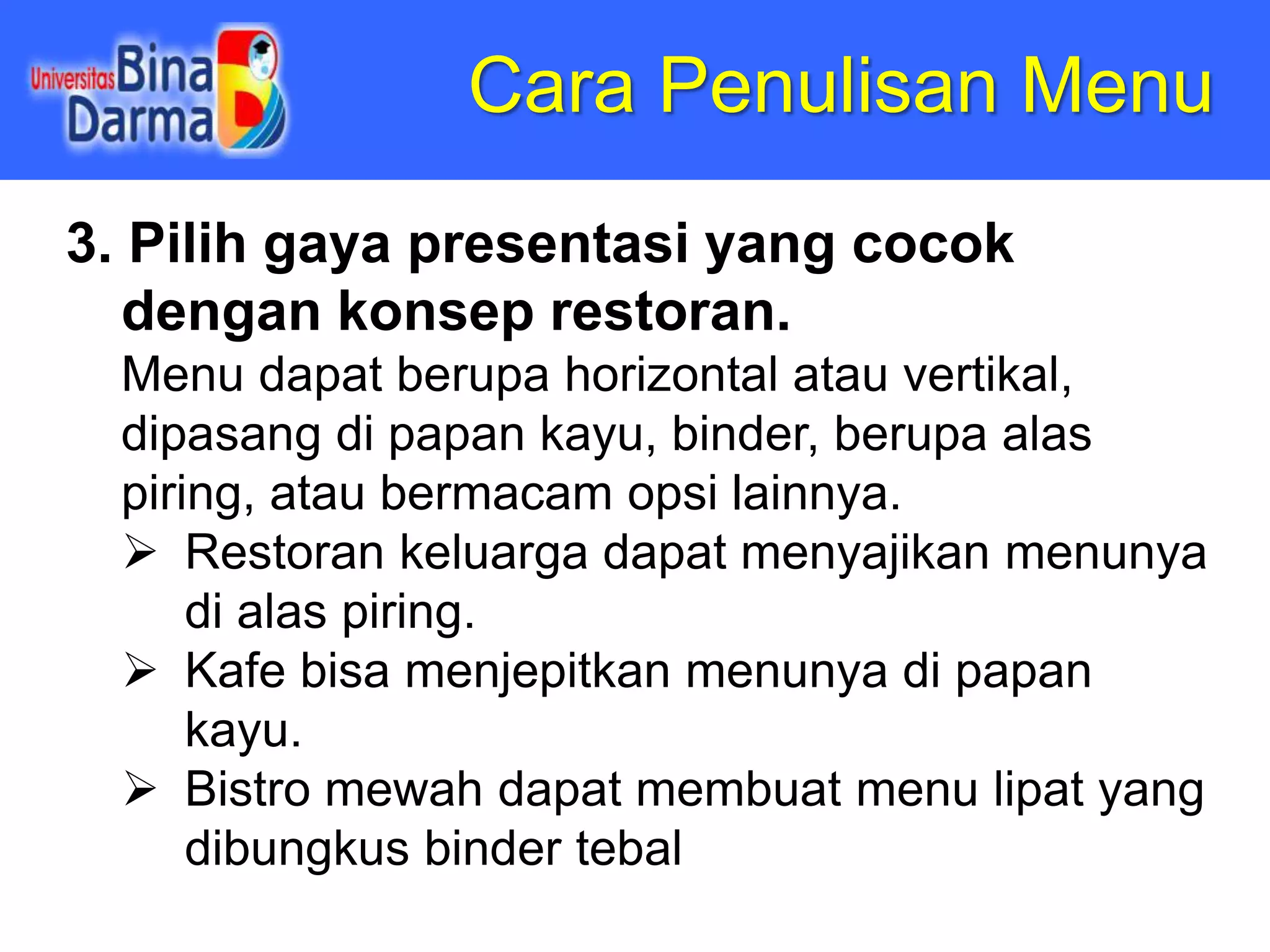 Universitas Bina Darma

Cara Penulisan Menu

3. Pilih gaya presentasi yang cocok dengan konsep restoran.

Menu dapat berupa horizontal atau vertikal, dipasang di papan kayu, binder, berupa alas piring, atau bermacam opsi lainnya.

➢ Restoran keluarga dapat menyajikan menunya di alas piring.

➢ Kafe bisa menjepitkan menunya di papan kayu.

➢ Bistro mewah dapat membuat menu lipat yang dibungkus binder tebal